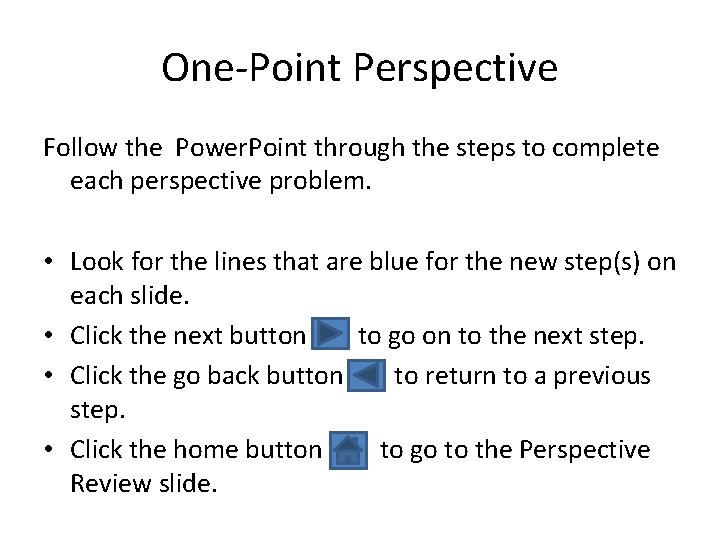 One-Point Perspective

Follow the  PowerPoint through the steps to complete each perspective problem.

• Look for the lines that are blue for the new step(s) on each slide.
• Click the next button  to go on to the next step.
• Click the go back button  to return to a previous step.
• Click the home button  to go to the Perspective Review slide.